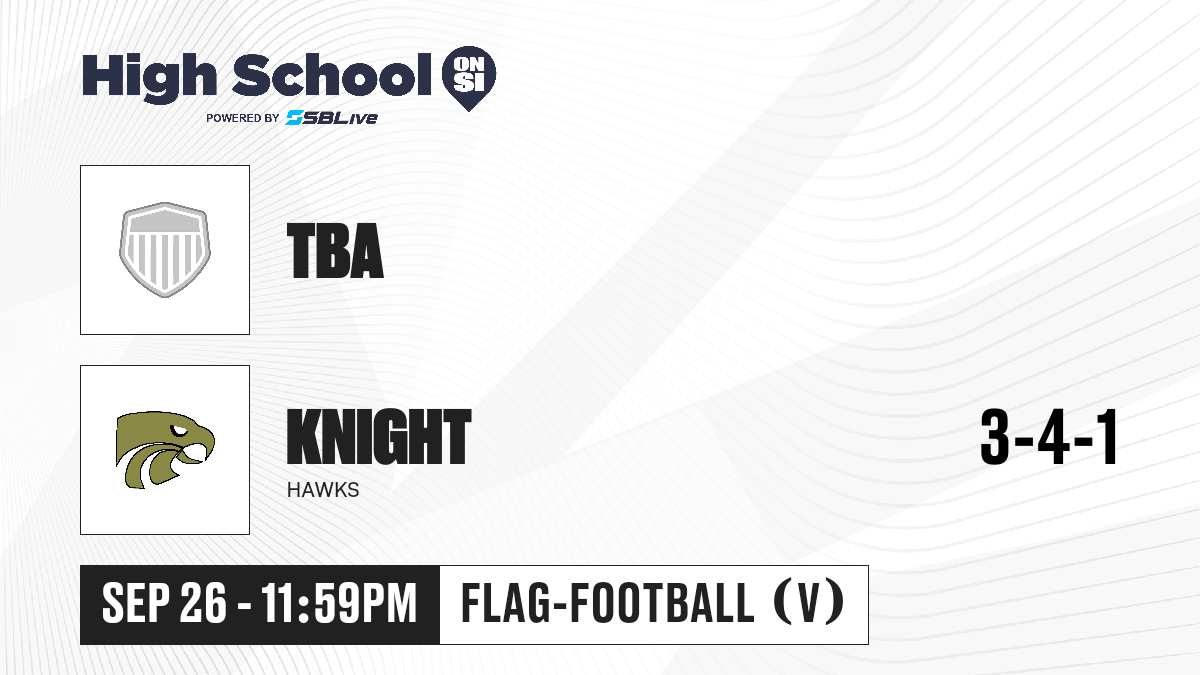 High School ON SI
POWERED BY SBLive

TBA

KNIGHT
HAWKS

3-4-1

SEP 26 - 11:59PM

FLAG-FOOTBALL (V)